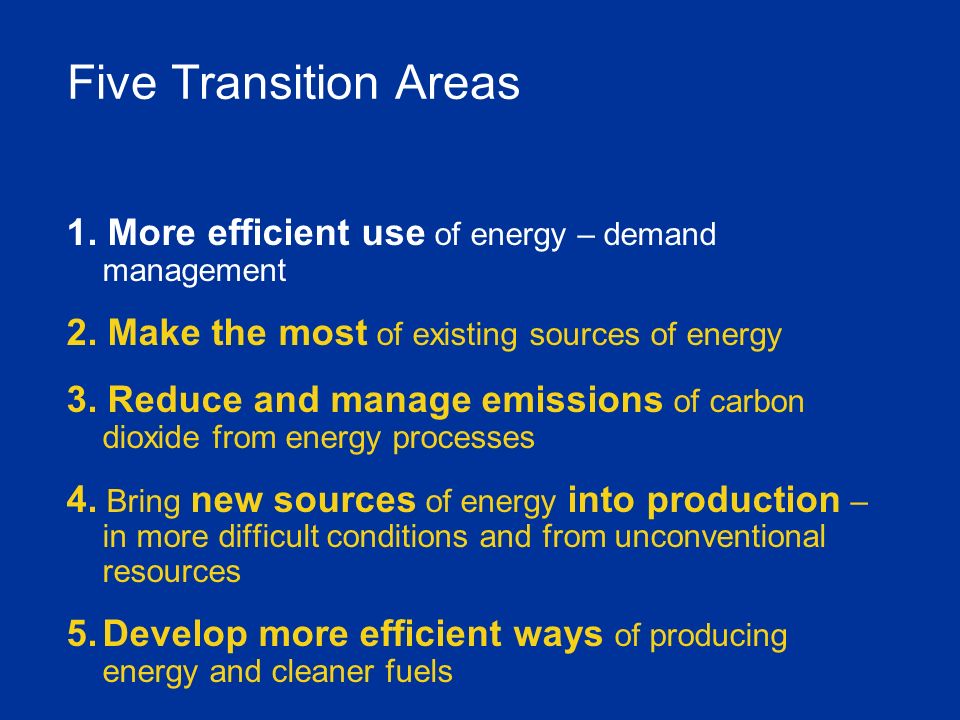 Five Transition Areas

1. More efficient use of energy – demand management

2. Make the most of existing sources of energy

3. Reduce and manage emissions of carbon dioxide from energy processes

4. Bring new sources of energy into production – in more difficult conditions and from unconventional resources

5. Develop more efficient ways of producing energy and cleaner fuels